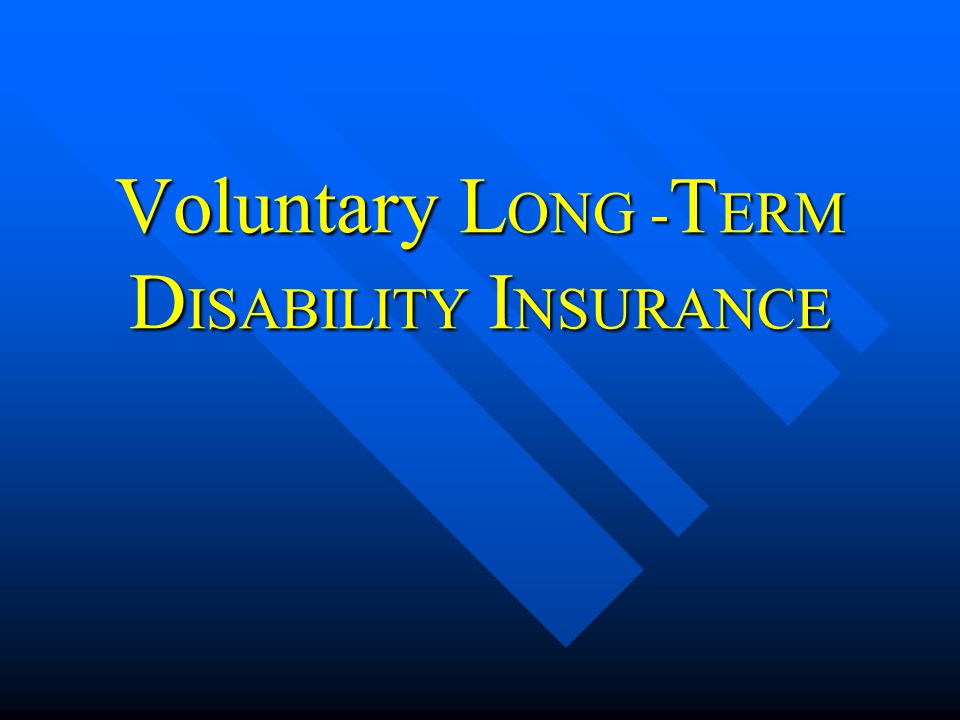 Voluntary LONG -TERM DISABILITY INSURANCE